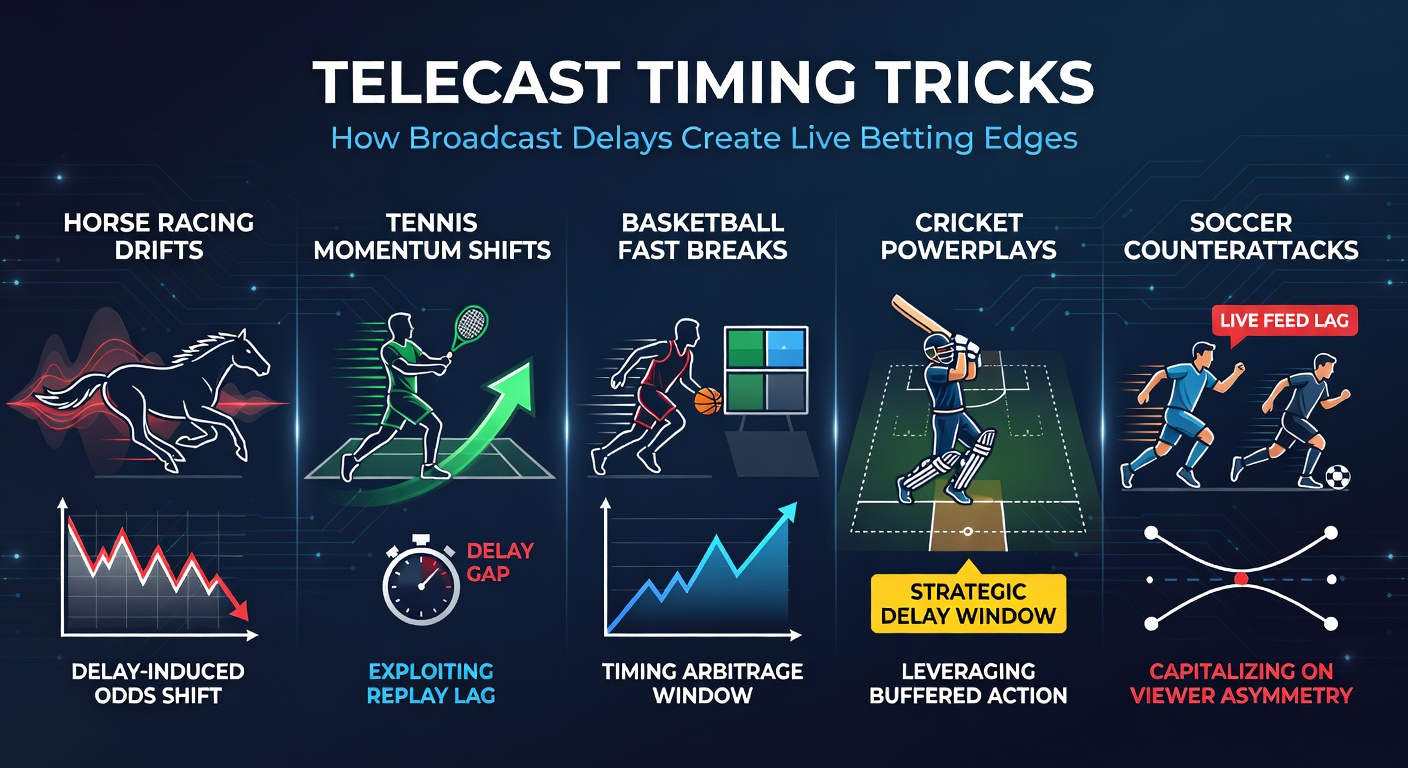 TELECAST TIMING TRICKS

How Broadcast Delays Create Live Betting Edges

HORSE RACING DRIFTS

DELAY-INDUCED ODDS SHIFT

TENNIS MOMENTUM SHIFTS

DELAY GAP

EXPLOITING REPLAY LAG

BASKETBALL FAST BREAKS

TIMING ARBITRAGE WINDOW

CRICKET POWERPLAYS

STRATEGIC DELAY WINDOW

LEVERAGING BUFFERED ACTION

SOCCER COUNTERATTACKS

LIVE FEED LAG

CAPITALIZING ON VIEWER ASYMMETRY